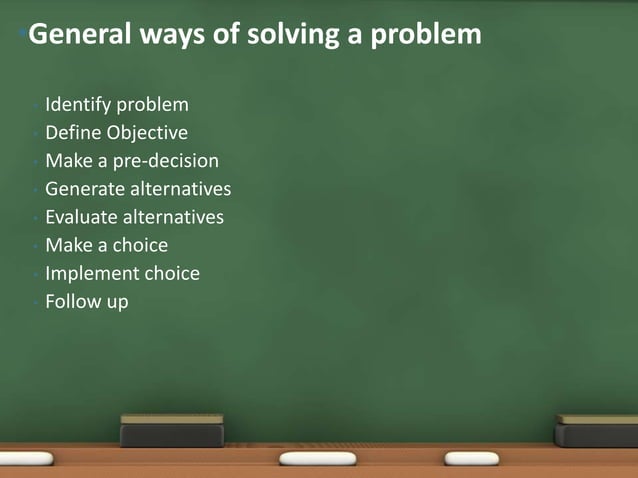 • General ways of solving a problem

• Identify problem
• Define Objective
• Make a pre-decision
• Generate alternatives
• Evaluate alternatives
• Make a choice
• Implement choice
• Follow up